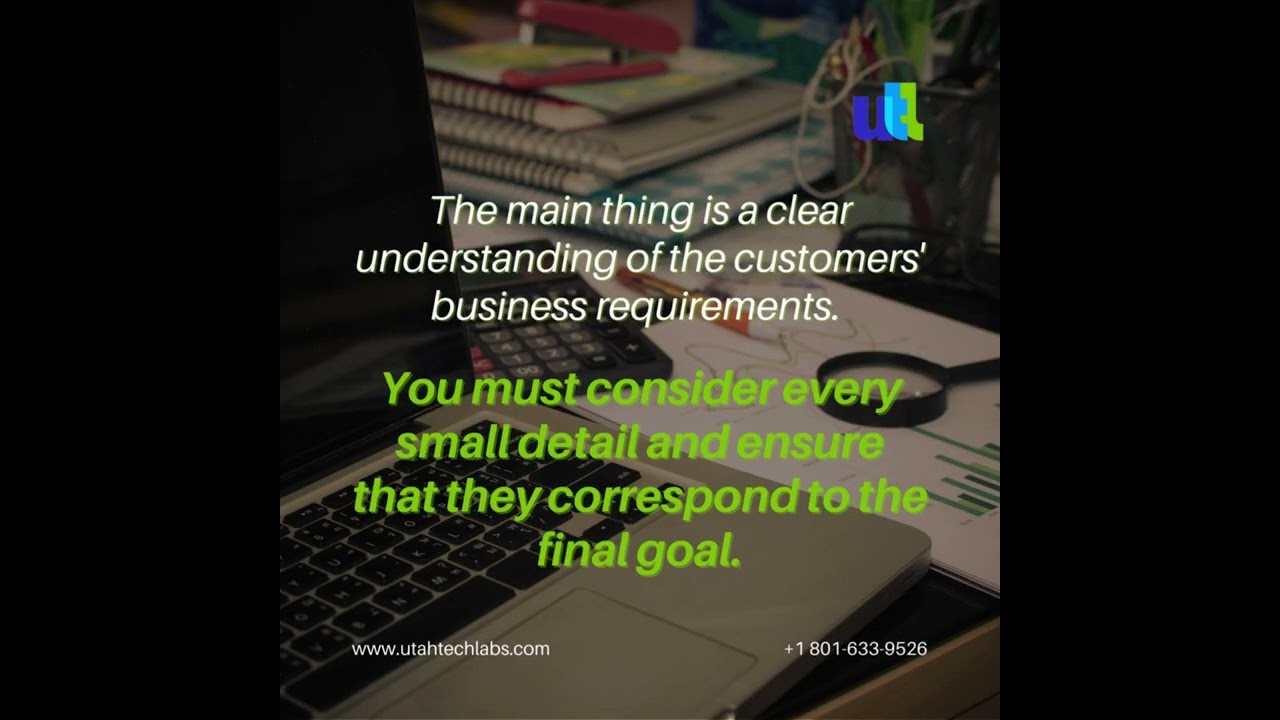 utl

The main thing is a clear understanding of the customers' business requirements.

You must consider every small detail and ensure that they correspond to the final goal.

www.utahtechlabs.com

+1 801-633-9526